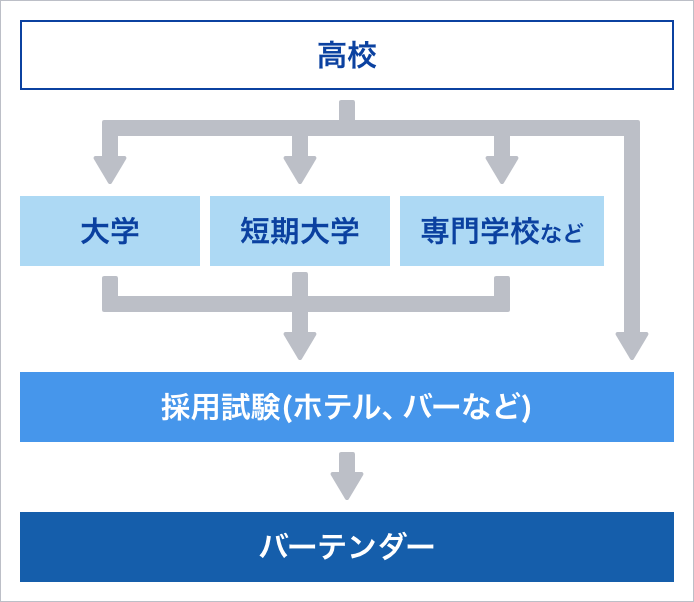 高校

大学

短期大学

専門学校など

採用試験(ホテル、バーなど)

バーテンダー